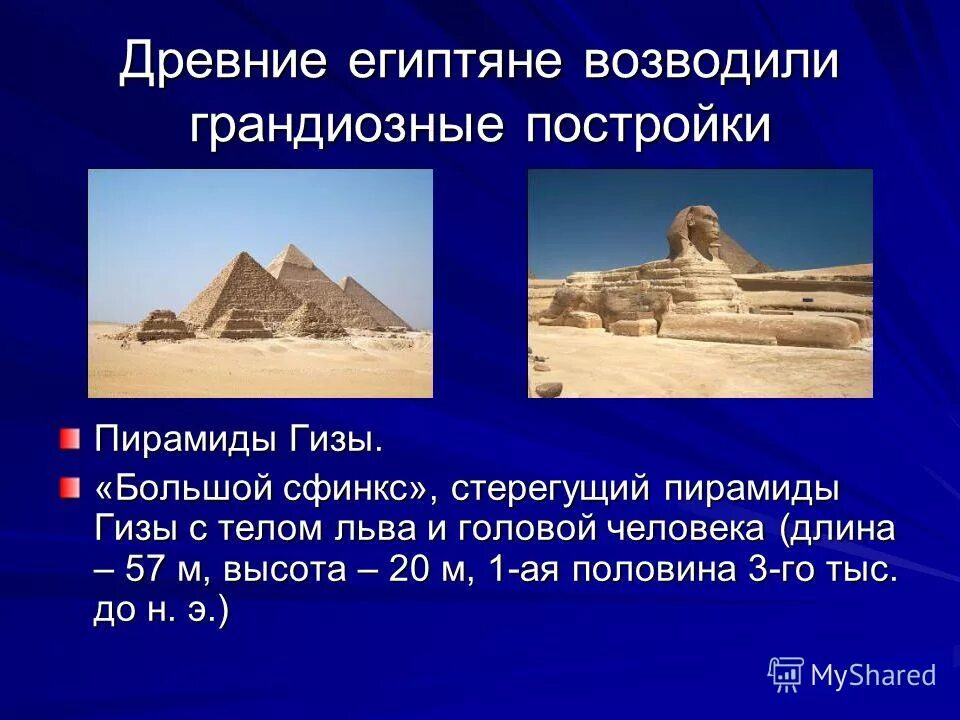 Древние египтяне возводили грандиозные постройки

Пирамиды Гизы.

«Большой сфинкс», стерегущий пирамиды Гизы с телом льва и головой человека (длина – 57 м, высота – 20 м, 1-ая половина 3-го тыс. до н. э.)

MyShared